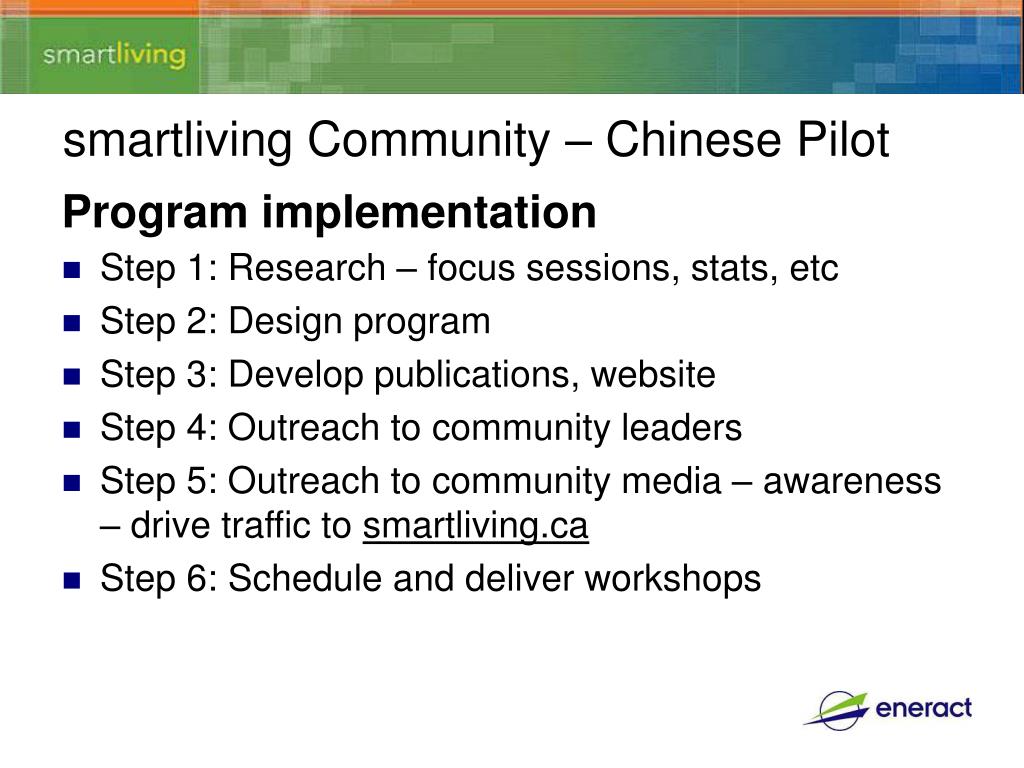 smartliving

smartliving Community – Chinese Pilot

Program implementation

- Step 1: Research – focus sessions, stats, etc
- Step 2: Design program
- Step 3: Develop publications, website
- Step 4: Outreach to community leaders
- Step 5: Outreach to community media – awareness – drive traffic to smartliving.ca
- Step 6: Schedule and deliver workshops

eneract